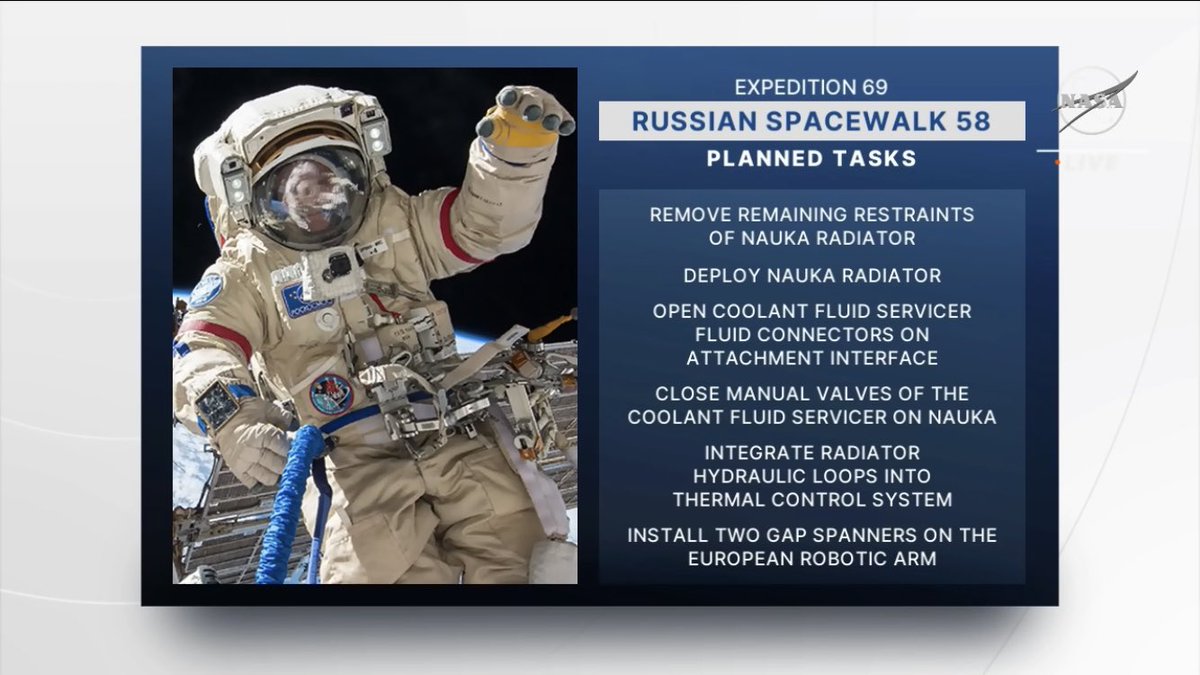 EXPEDITION 69
RUSSIAN SPACEWALK 58
PLANNED TASKS

REMOVE REMAINING RESTRAINTS OF NAUKA RADIATOR

DEPLOY NAUKA RADIATOR

OPEN COOLANT FLUID SERVICER FLUID CONNECTORS ON ATTACHMENT INTERFACE

CLOSE MANUAL VALVES OF THE COOLANT FLUID SERVICER ON NAUKA

INTEGRATE RADIATOR HYDRAULIC LOOPS INTO THERMAL CONTROL SYSTEM

INSTALL TWO GAP SPANNERS ON THE EUROPEAN ROBOTIC ARM

NASA
LIVE